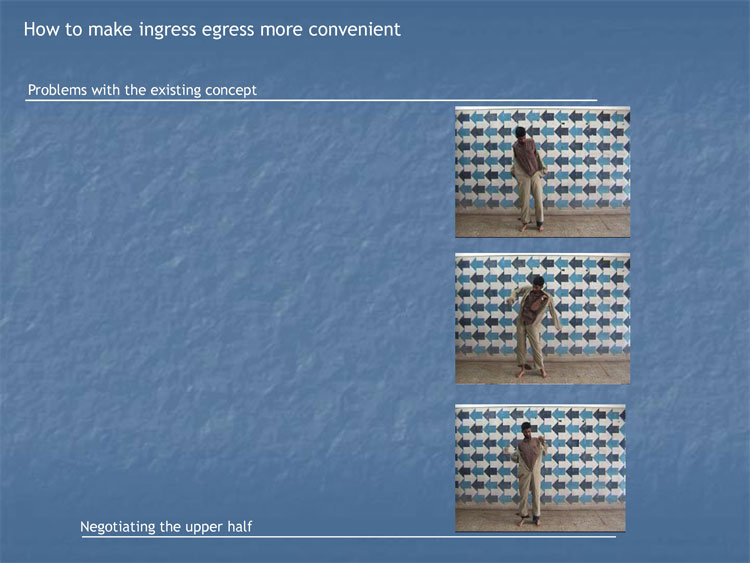 How to make ingress egress more convenient

Problems with the existing concept

Negotiating the upper half